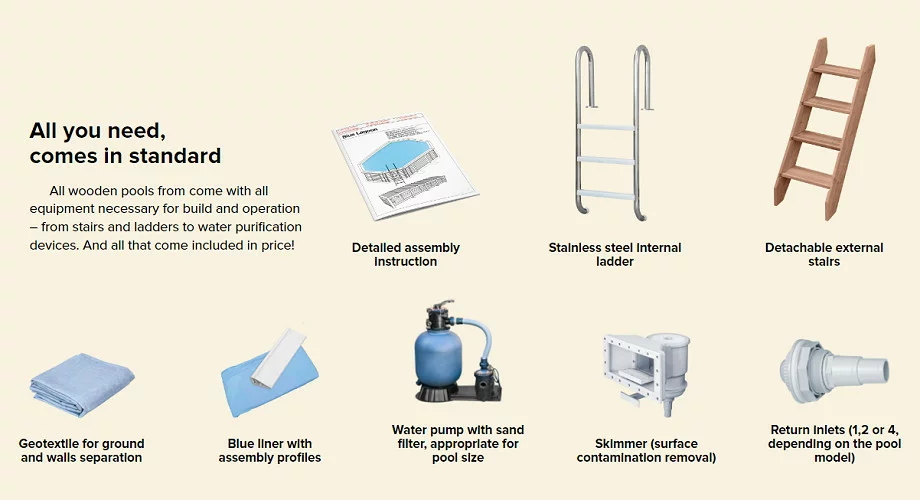 All you need, comes in standard

All wooden pools from come with all equipment necessary for build and operation – from stairs and ladders to water purification devices. And all that come included in price!

Blue Lagoon

Detailed assembly instruction

Stainless steel internal ladder

Detachable external stairs

Geotextile for ground and walls separation

Blue liner with assembly profiles

Water pump with sand filter, appropriate for pool size

Skimmer (surface contamination removal)

Return inlets (1,2 or 4, depending on the pool model)